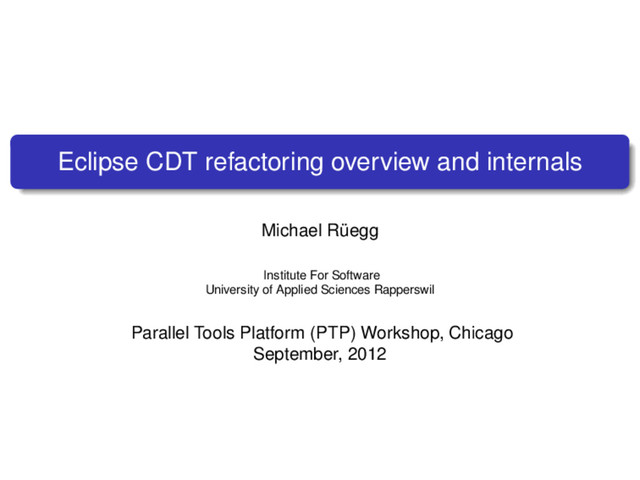 Eclipse CDT refactoring overview and internals

Michael Rüegg

Institute For Software
University of Applied Sciences Rapperswil

Parallel Tools Platform (PTP) Workshop, Chicago
September, 2012